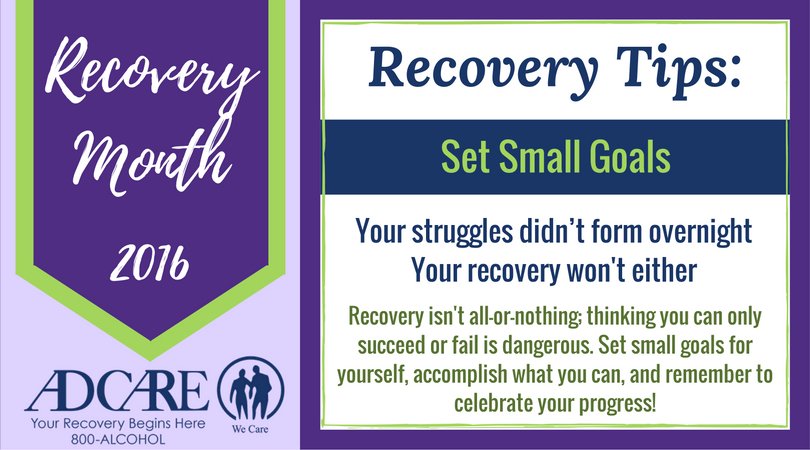 Recovery Month 2016

ADCARE
Your Recovery Begins Here
800-ALCOHOL
We Care

Recovery Tips:

Set Small Goals

Your struggles didn't form overnight
Your recovery won't either

Recovery isn't all-or-nothing; thinking you can only succeed or fail is dangerous. Set small goals for yourself, accomplish what you can, and remember to celebrate your progress!